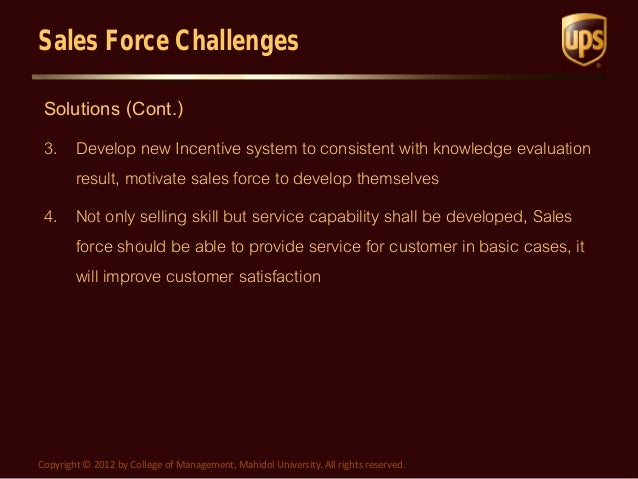 Sales Force Challenges

ups

Solutions (Cont.)

3. Develop new Incentive system to consistent with knowledge evaluation result, motivate sales force to develop themselves

4. Not only selling skill but service capability shall be developed, Sales force should be able to provide service for customer in basic cases, it will improve customer satisfaction

Copyright © 2012 by College of Management, Mahidol University. All rights reserved.